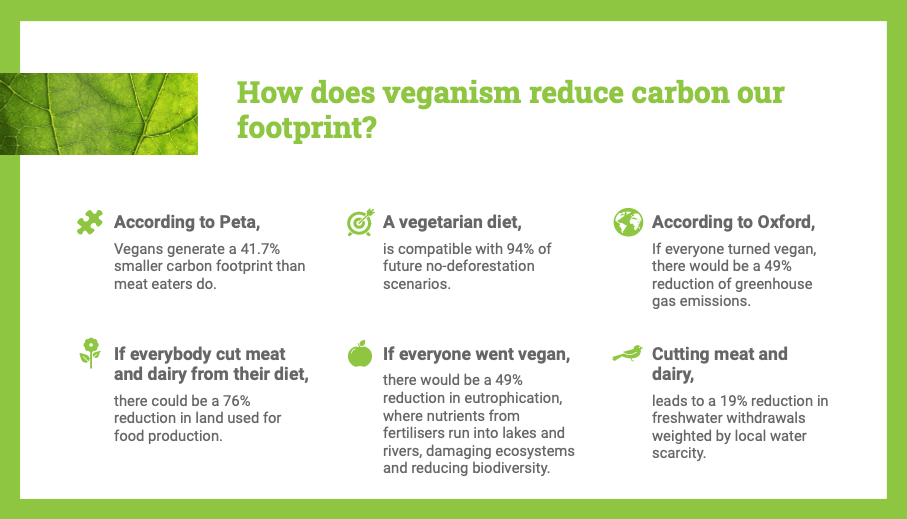 How does veganism reduce carbon our footprint?

According to Peta,

Vegans generate a 41.7% smaller carbon footprint than meat eaters do.

A vegetarian diet,

is compatible with 94% of future no-deforestation scenarios.

According to Oxford,

If everyone turned vegan, there would be a 49% reduction of greenhouse gas emissions.

If everybody cut meat and dairy from their diet,

there could be a 76% reduction in land used for food production.

If everyone went vegan,

there would be a 49% reduction in eutrophication, where nutrients from fertilisers run into lakes and rivers, damaging ecosystems and reducing biodiversity.

Cutting meat and dairy,

leads to a 19% reduction in freshwater withdrawals weighted by local water scarcity.